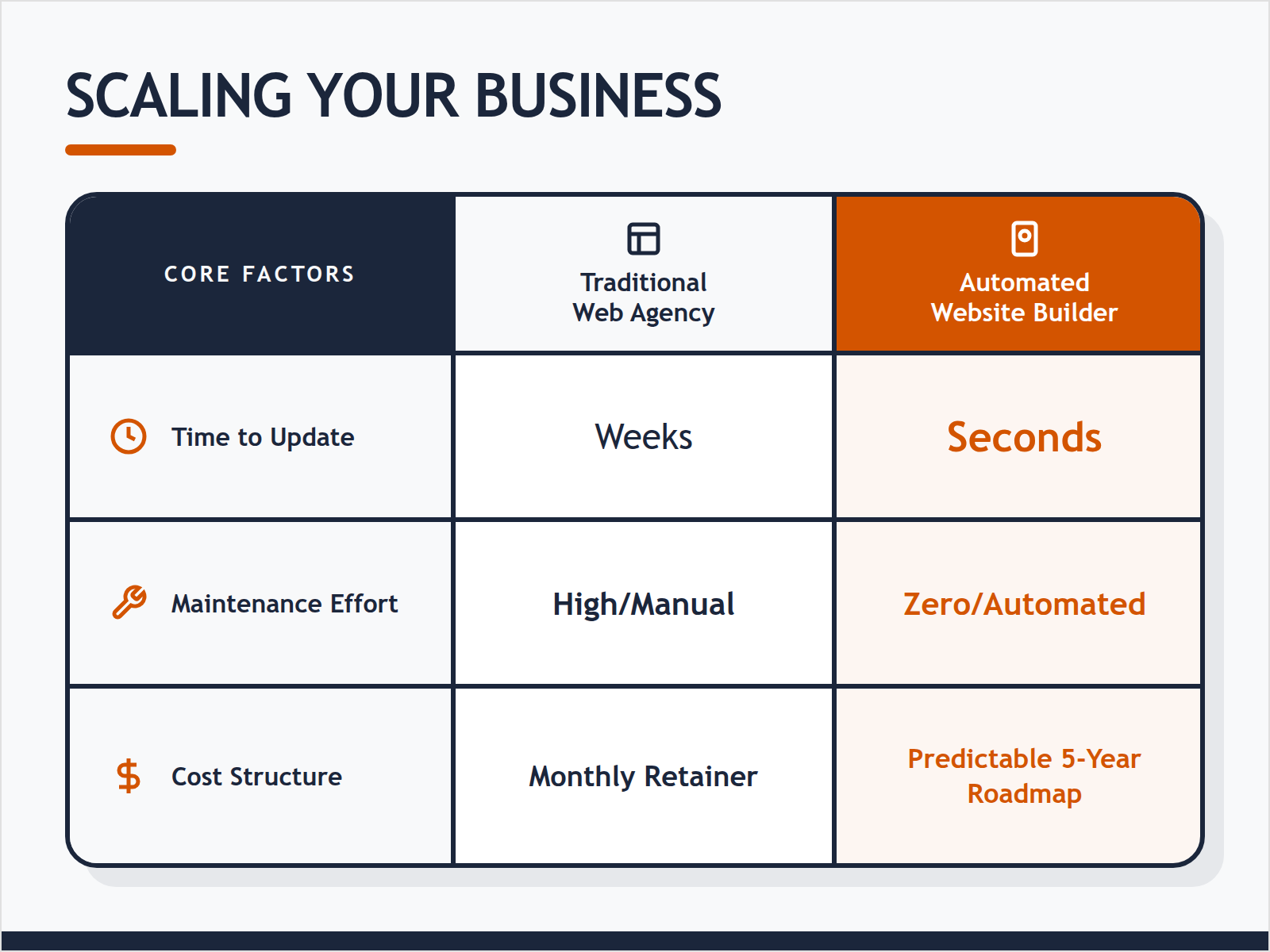 SCALING YOUR BUSINESS

| CORE FACTORS | Traditional Web Agency | Automated Website Builder |
|---|---|---|
| Time to Update | Weeks | Seconds |
| Maintenance Effort | High/Manual | Zero/Automated |
| Cost Structure | Monthly Retainer | Predictable 5-Year Roadmap |